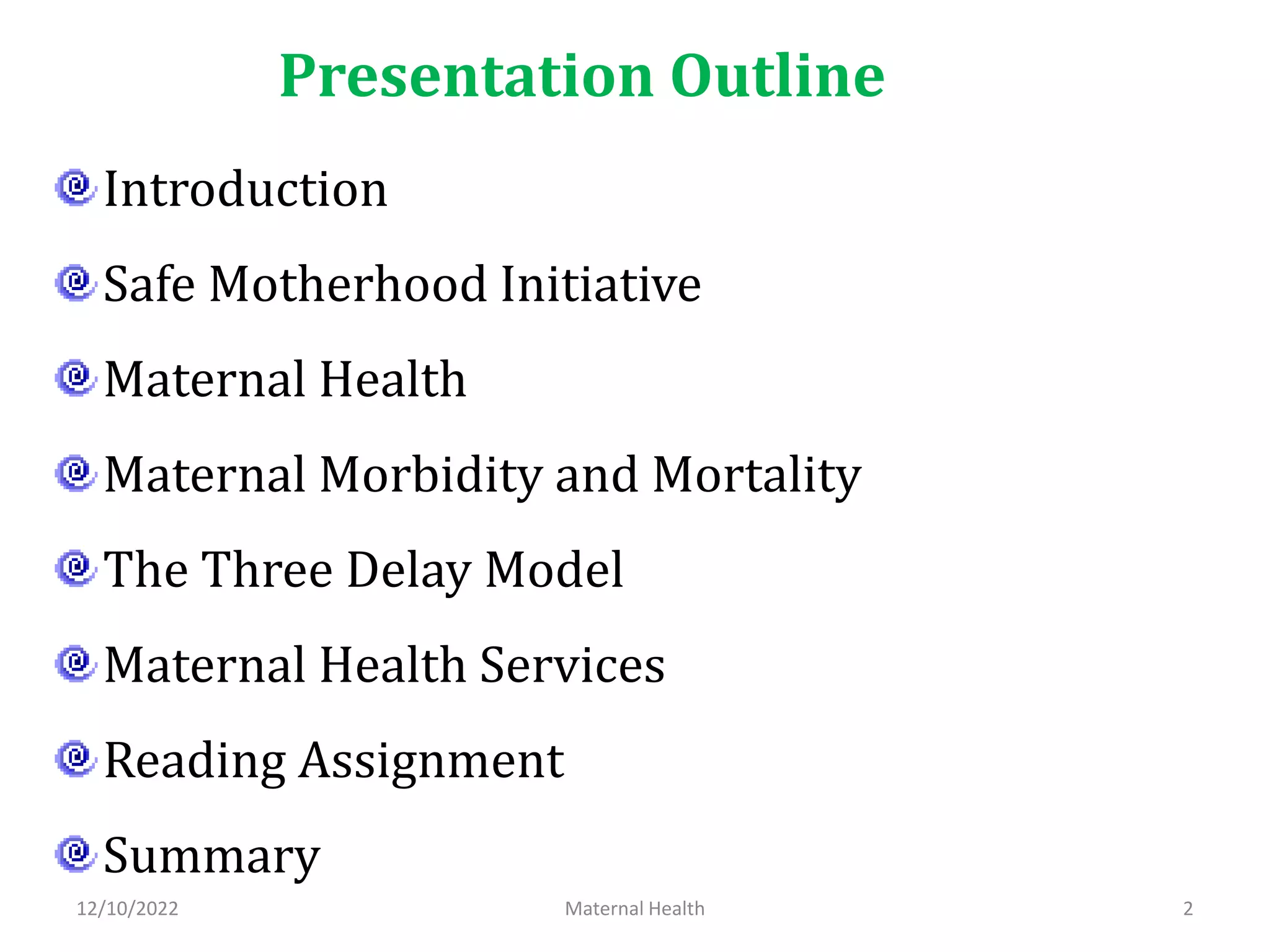 Presentation Outline

Introduction

Safe Motherhood Initiative

Maternal Health

Maternal Morbidity and Mortality

The Three Delay Model

Maternal Health Services

Reading Assignment

Summary

12/10/2022 Maternal Health 2